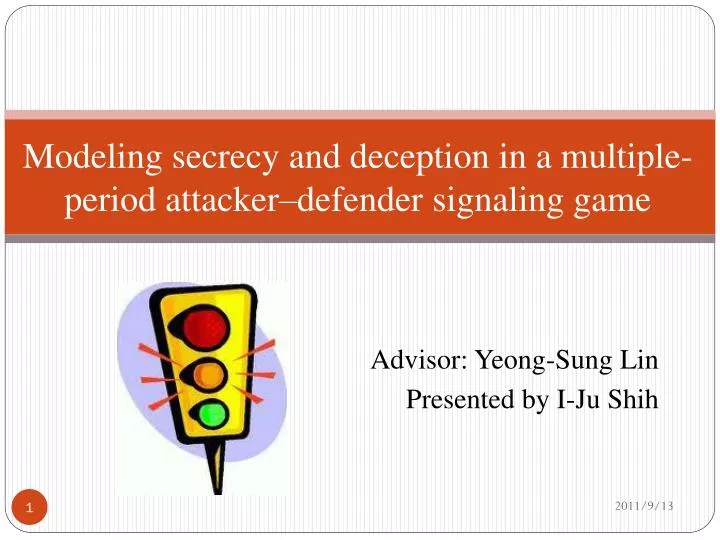 Modeling secrecy and deception in a multiple-period attacker–defender signaling game

Advisor: Yeong-Sung Lin
Presented by I-Ju Shih

1

2011/9/13